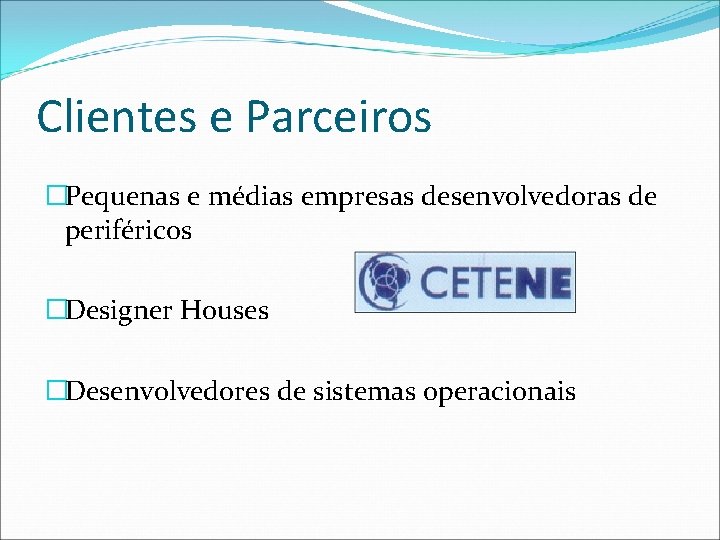 Clientes e Parceiros

Pequenas e médias empresas desenvolvedoras de periféricos

CETENE

Designer Houses

Desenvolvedores de sistemas operacionais